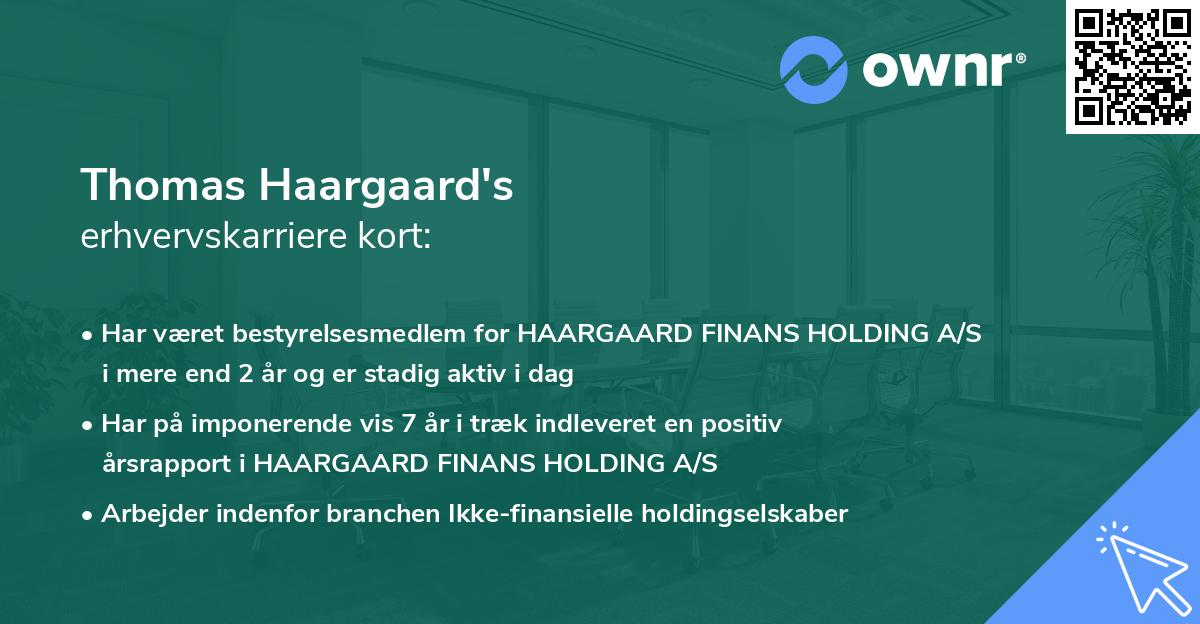 ownr®

Thomas Haargaard's
erhvervskarriere kort:

• Har været bestyrelsesmedlem for HAARGAARD FINANS HOLDING A/S i mere end 2 år og er stadig aktiv i dag
• Har på imponerende vis 7 år i træk indleveret en positiv årsrapport i HAARGAARD FINANS HOLDING A/S
• Arbejder indenfor branchen Ikke-finansielle holdingselskaber